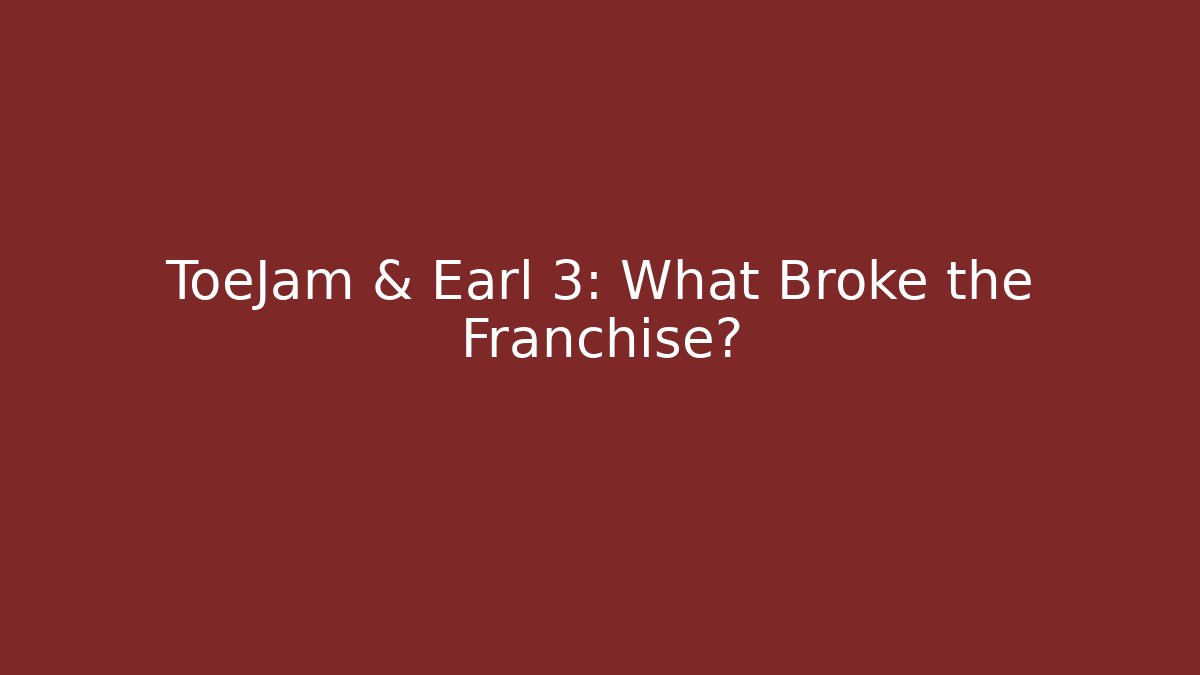 ToeJam & Earl 3: What Broke the Franchise?